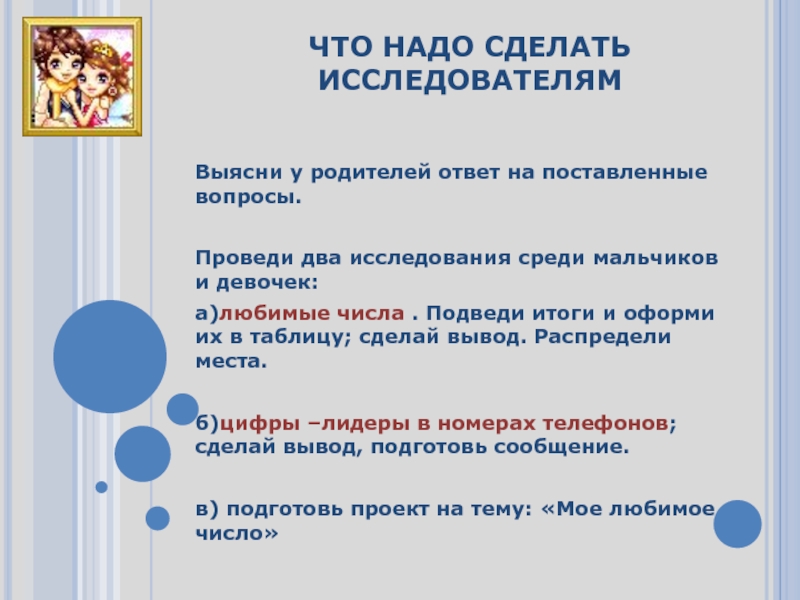 ЧТО НАДО СДЕЛАТЬ ИССЛЕДОВАТЕЛЯМ

Выясни у родителей ответ на поставленные вопросы.

Проведи два исследования среди мальчиков и девочек:

а)любимые числа . Подведи итоги и оформи их в таблицу; сделай вывод. Распредели места.

б)цифры –лидеры в номерах телефонов; сделай вывод, подготовь сообщение.

в) подготовь проект на тему: «Мое любимое число»